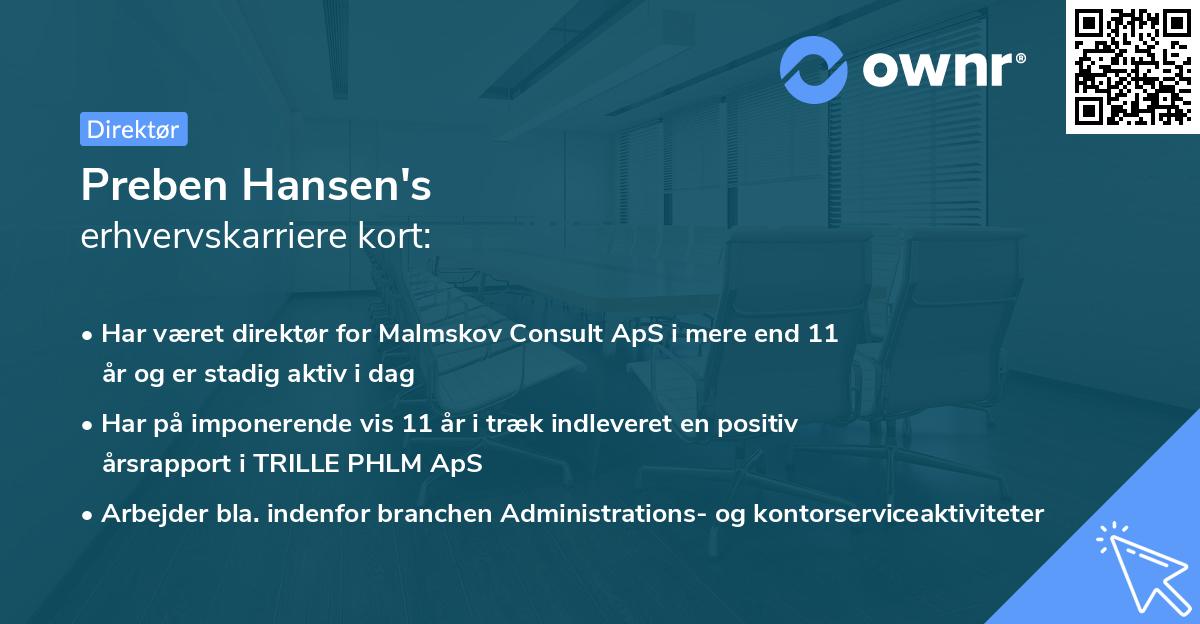 ownr®

Direktør

Preben Hansen's
erhvervskarriere kort:

• Har været direktør for Malmskov Consult ApS i mere end 11 år og er stadig aktiv i dag

• Har på imponerende vis 11 år i træk indleveret en positiv årsrapport i TRILLE PHLM ApS

• Arbejder bla. indenfor branchen Administrations- og kontorserviceaktiviteter